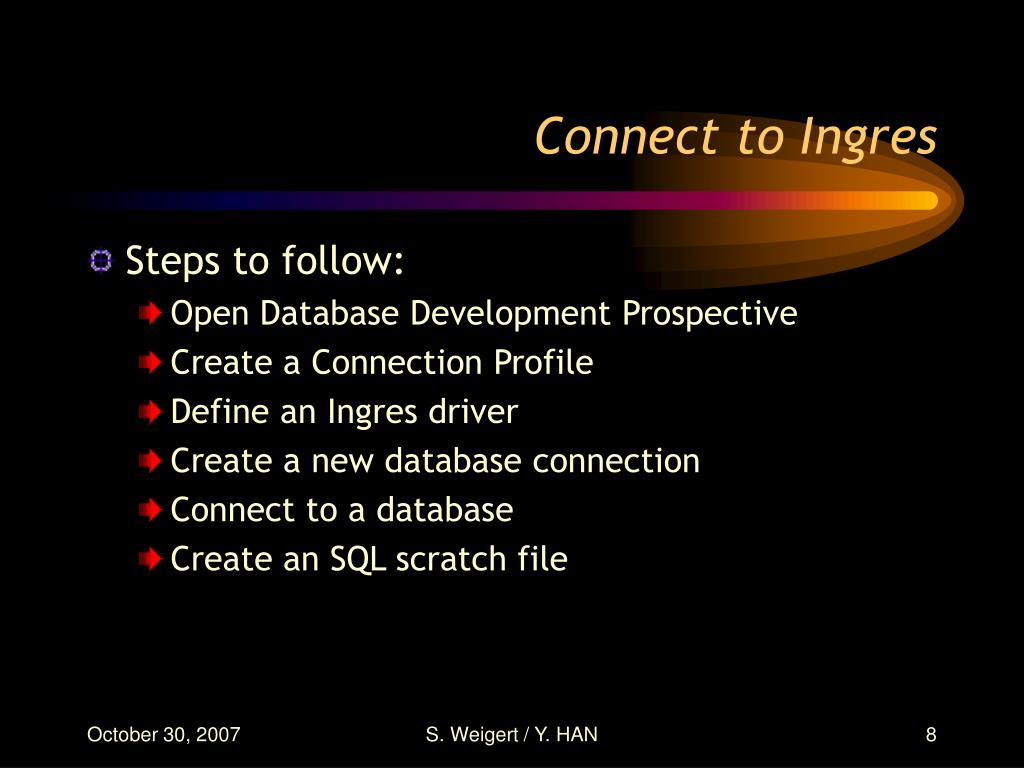 Connect to Ingres

Steps to follow:

Open Database Development Prospective

Create a Connection Profile

Define an Ingres driver

Create a new database connection

Connect to a database

Create an SQL scratch file

October 30, 2007

S. Weigert / Y. HAN

8